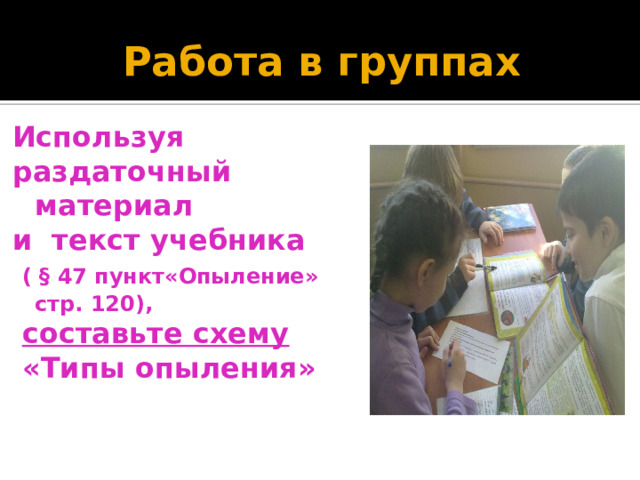 Работа в группах

Используя раздаточный материал и текст учебника ( § 47 пункт«Опыление» стр. 120), составьте схему «Типы опыления»